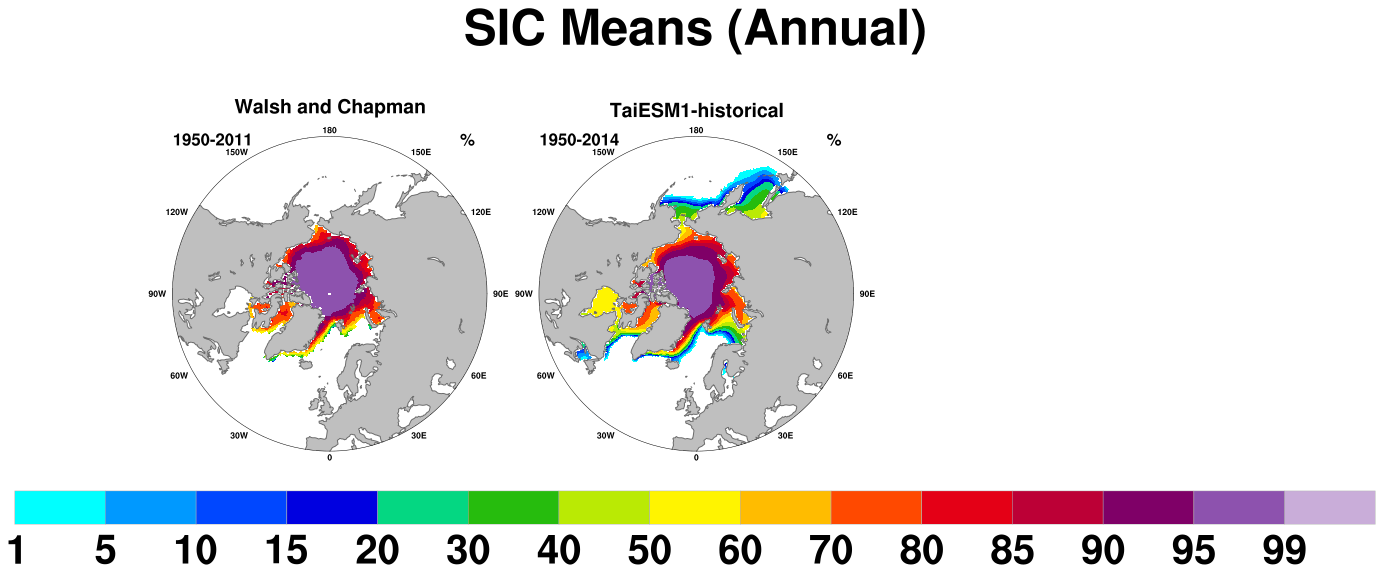 SIC Means (Annual)

Walsh and Chapman

1950-2011

%

180

150W

150E

120W

120E

90W

90E

60W

60E

30W

30E

0

TaiESM1-historical

1950-2014

%

180

150W

150E

120W

120E

90W

90E

60W

60E

30W

30E

0

1 5 10 15 20 30 40 50 60 70 80 85 90 95 99